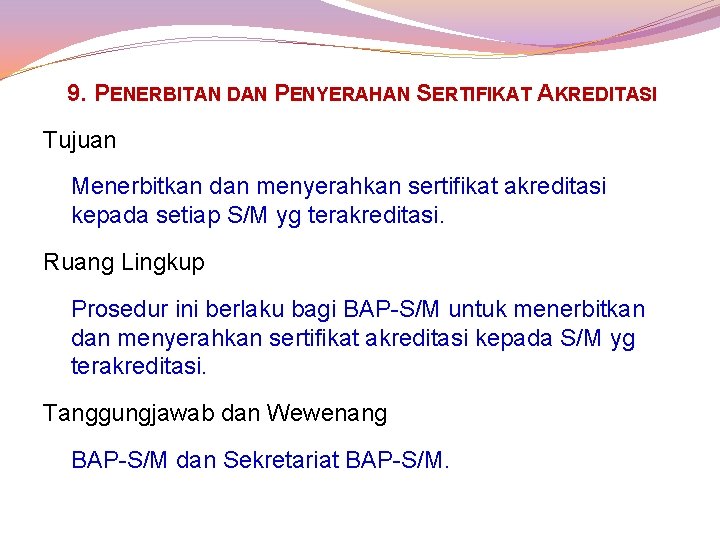 9. PENERBITAN DAN PENYERAHAN SERTIFIKAT AKREDITASI

Tujuan

Menerbitkan dan menyerahkan sertifikat akreditasi kepada setiap S/M yg terakreditasi.

Ruang Lingkup

Prosedur ini berlaku bagi BAP-S/M untuk menerbitkan dan menyerahkan sertifikat akreditasi kepada S/M yg terakreditasi.

Tanggungjawab dan Wewenang

BAP-S/M dan Sekretariat BAP-S/M.